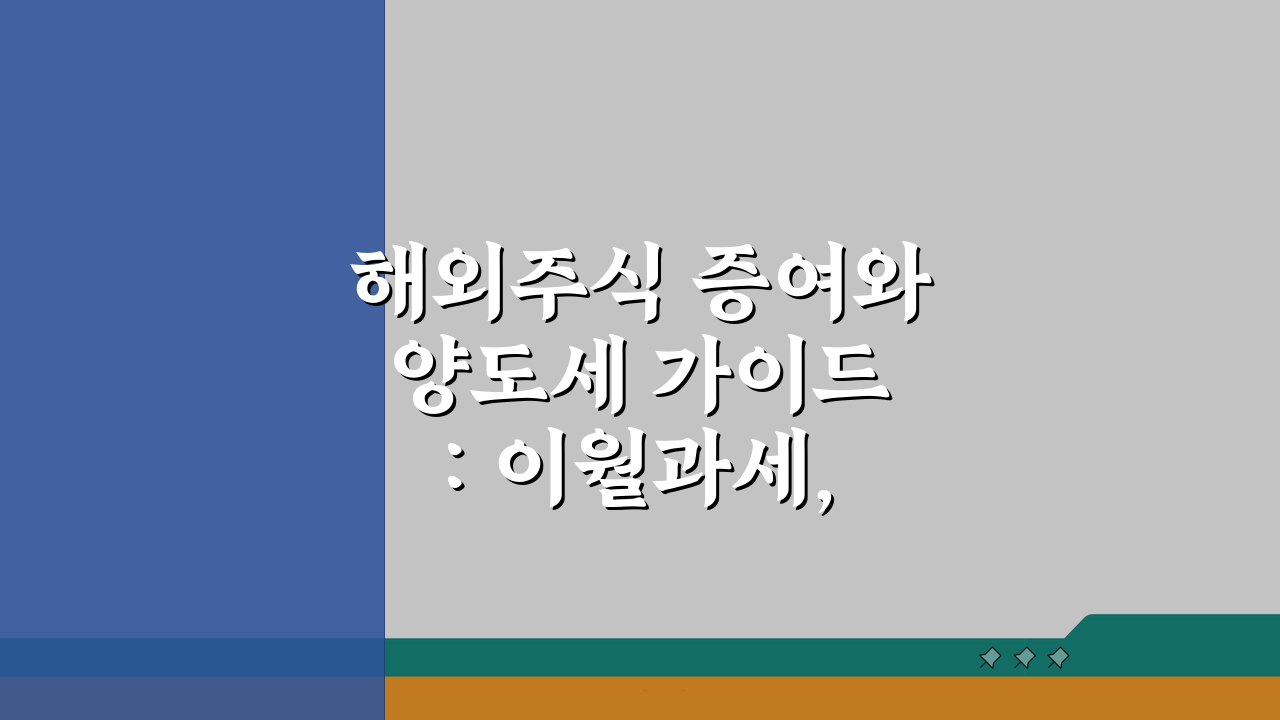 해외주식 증여와 양도세 가이드 : 이월과세,